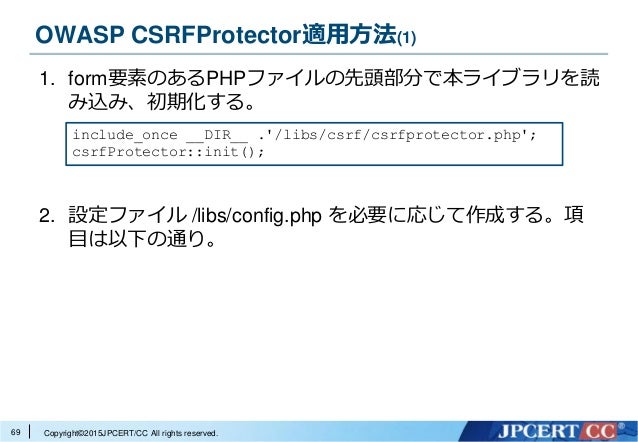 OWASP CSRFProtector適用方法(1)

1. form要素のあるPHPファイルの先頭部分で本ライブラリを読み込み、初期化する。

include_once __DIR__ .'/libs/csrf/csrfprotector.php';
csrfProtector::init();

2. 設定ファイル /libs/config.php を必要に応じて作成する。項目は以下の通り。

69 Copyright©2015JPCERT/CC All rights reserved.

JPCERT CC®